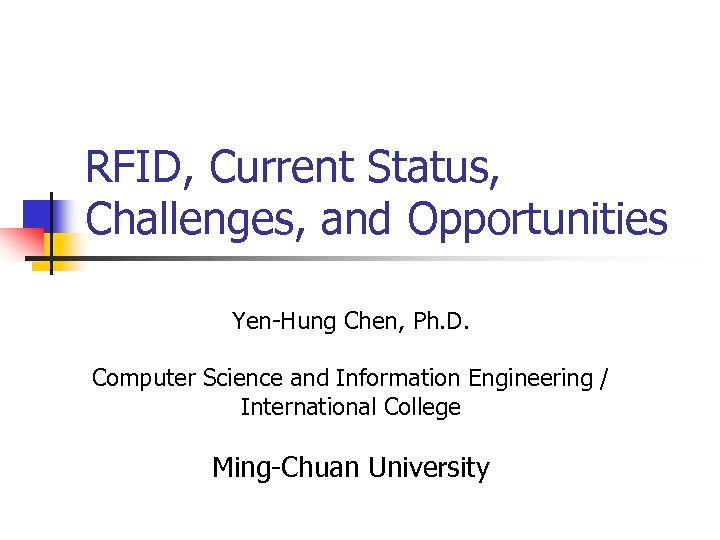 RFID, Current Status, Challenges, and Opportunities

Yen-Hung Chen, Ph.D.

Computer Science and Information Engineering / International College

Ming-Chuan University